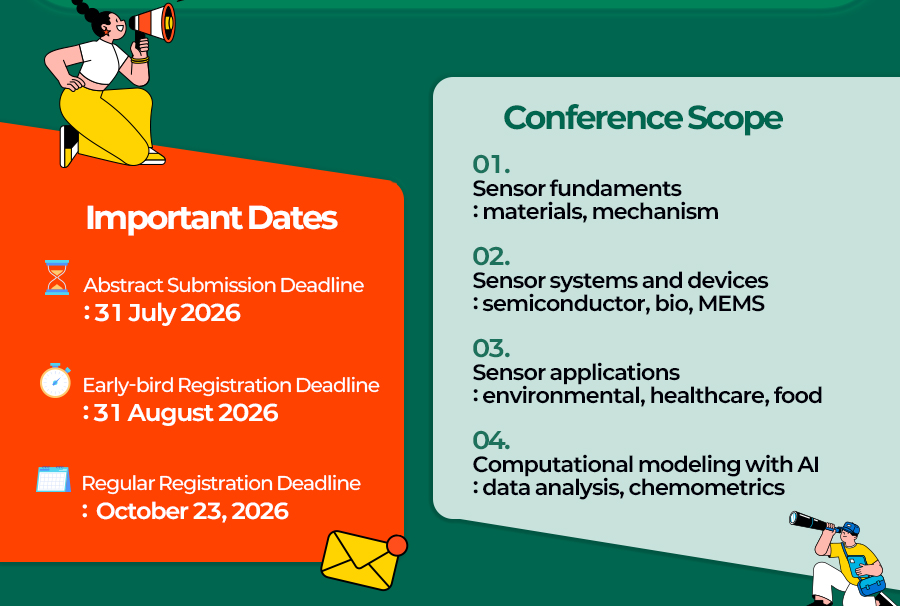 Important Dates

Abstract Submission Deadline
: 31 July 2026

Early-bird Registration Deadline
: 31 August 2026

Regular Registration Deadline
: October 23, 2026

Conference Scope

01.
Sensor fundaments
: materials, mechanism

02.
Sensor systems and devices
: semiconductor, bio, MEMS

03.
Sensor applications
: environmental, healthcare, food

04.
Computational modeling with AI
: data analysis, chemometrics